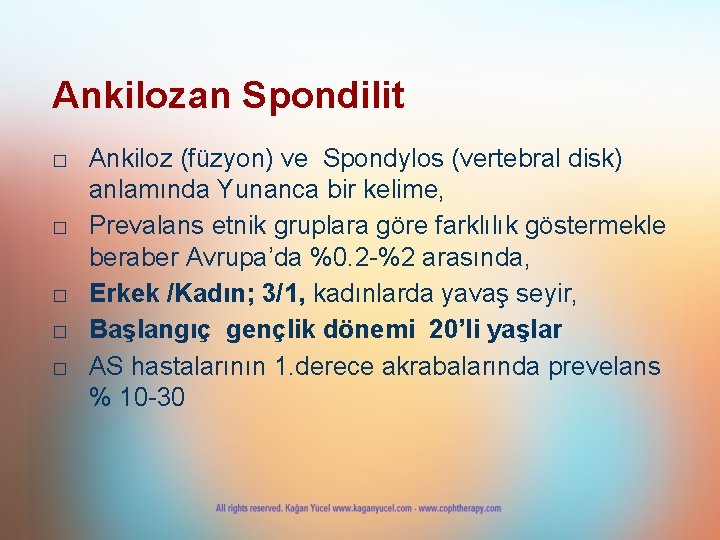 Ankilozan Spondilit

□ Ankiloz (füzyon) ve Spondylos (vertebral disk) anlamında Yunanca bir kelime,

□ Prevalans etnik gruplara göre farklılık göstermekle beraber Avrupa'da %0.2-%2 arasında,

□ Erkek /Kadın; 3/1, kadınlarda yavaş seyir,

□ Başlangıç gençlik dönemi 20'li yaşlar

□ AS hastalarının 1.derece akrabalarında prevelans % 10-30

All rights reserved. Kağan Yücel www.kaganyucel.com - www.cophtherapy.com